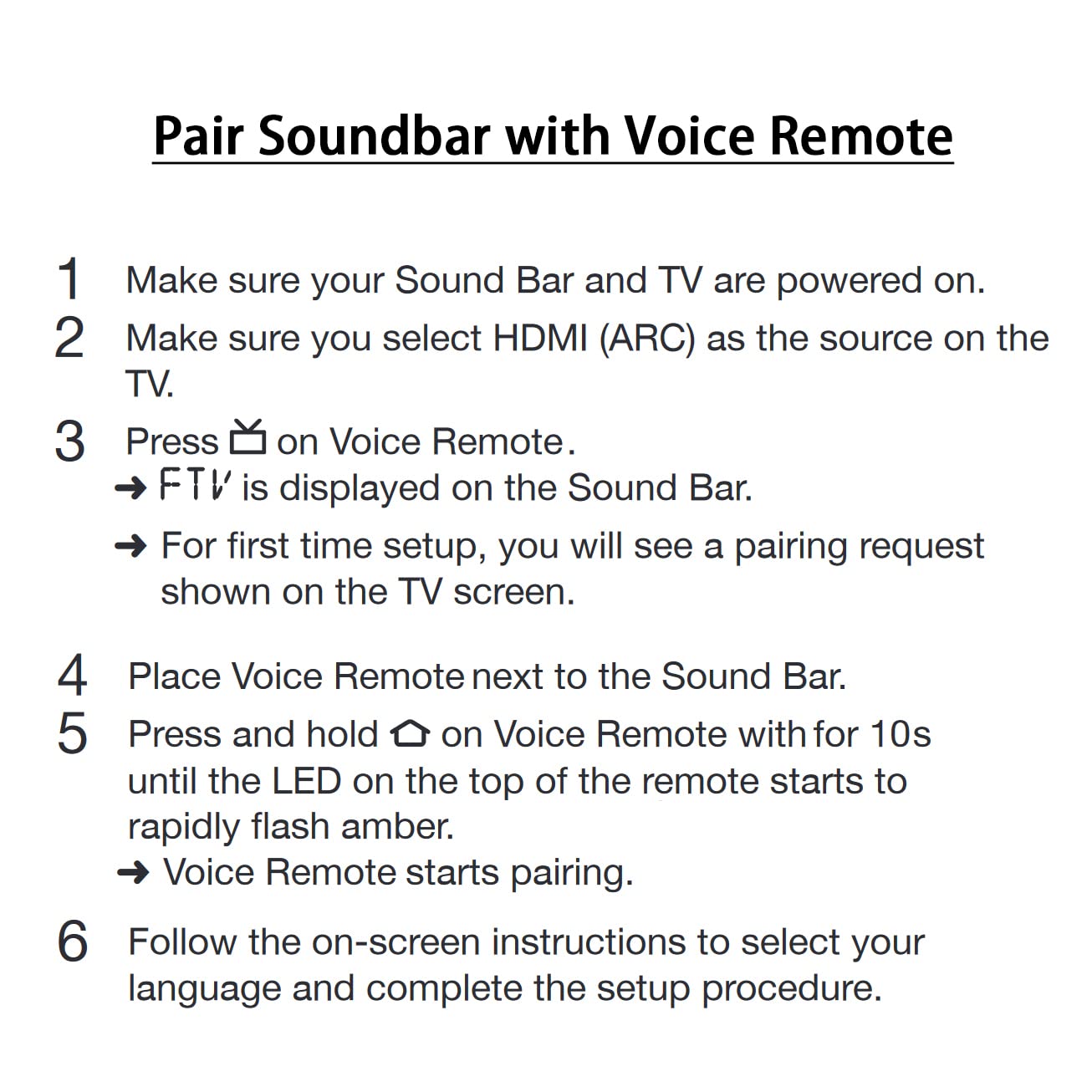 Pair Soundbar with Voice Remote

1 Make sure your Sound Bar and TV are powered on.

2 Make sure you select HDMI (ARC) as the source on the TV.

3 Press on Voice Remote.
→ FTV is displayed on the Sound Bar.
→ For first time setup, you will see a pairing request shown on the TV screen.

4 Place Voice Remote next to the Sound Bar.

5 Press and hold on Voice Remote with for 10s until the LED on the top of the remote starts to rapidly flash amber.
→ Voice Remote starts pairing.

6 Follow the on-screen instructions to select your language and complete the setup procedure.